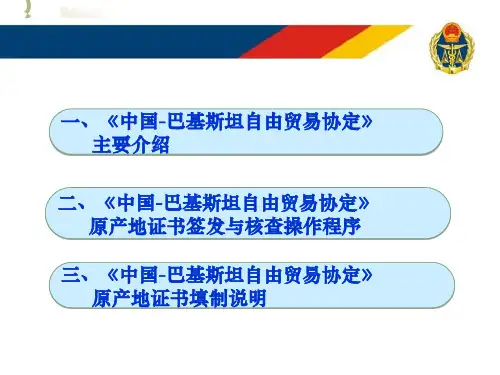 一、《中国-巴基斯坦自由贸易协定》主要介绍

二、《中国-巴基斯坦自由贸易协定》原产地证书签发与核查操作程序

三、《中国-巴基斯坦自由贸易协定》原产地证书填制说明